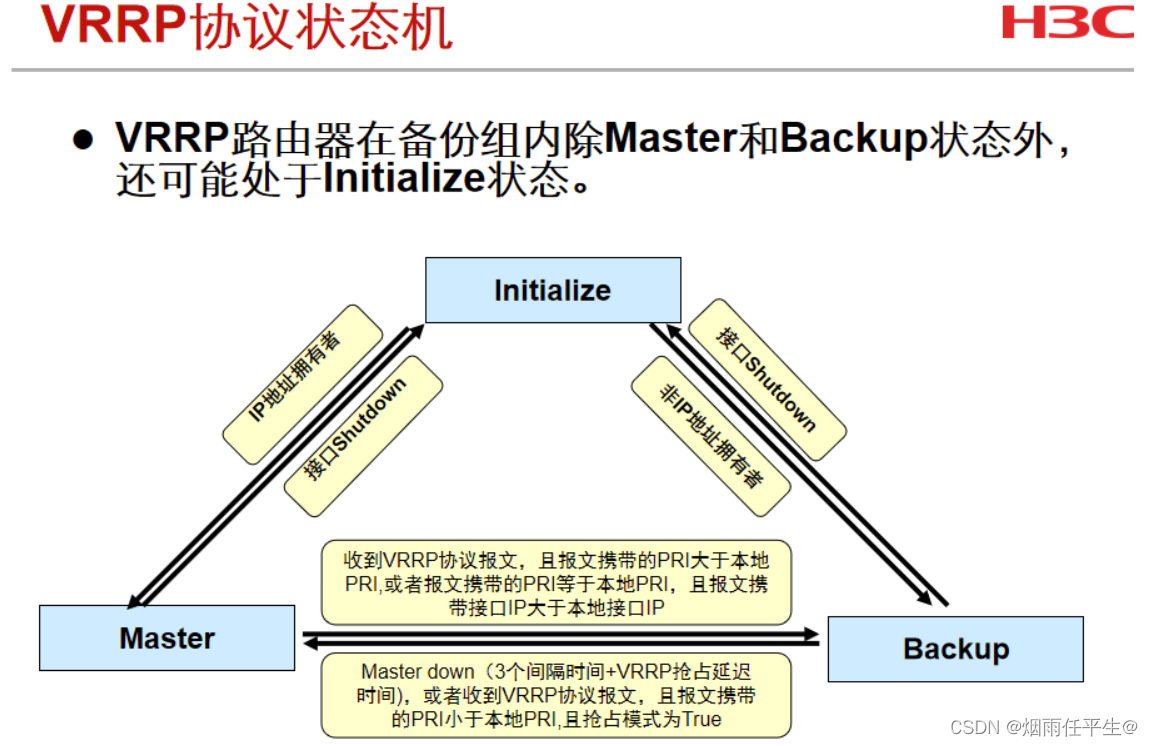 VRRP协议状态机

H3C

● VRRP路由器在备份组内除Master和Backup状态外，还可能处于Initialize状态。

Initialize

IP地址拥有者

接口Shutdown

接口Shutdown

非IP地址拥有者

收到VRRP协议报文，且报文携带的PRI大于本地PRI,或者报文携带的PRI等于本地PRI，且报文携带接口IP大于本地接口IP

Master

Backup

Master down（3个间隔时间+VRRP抢占延迟时间），或者收到VRRP协议报文，且报文携带的PRI小于本地PRI,且抢占模式为True

CSDN @烟雨任平生@